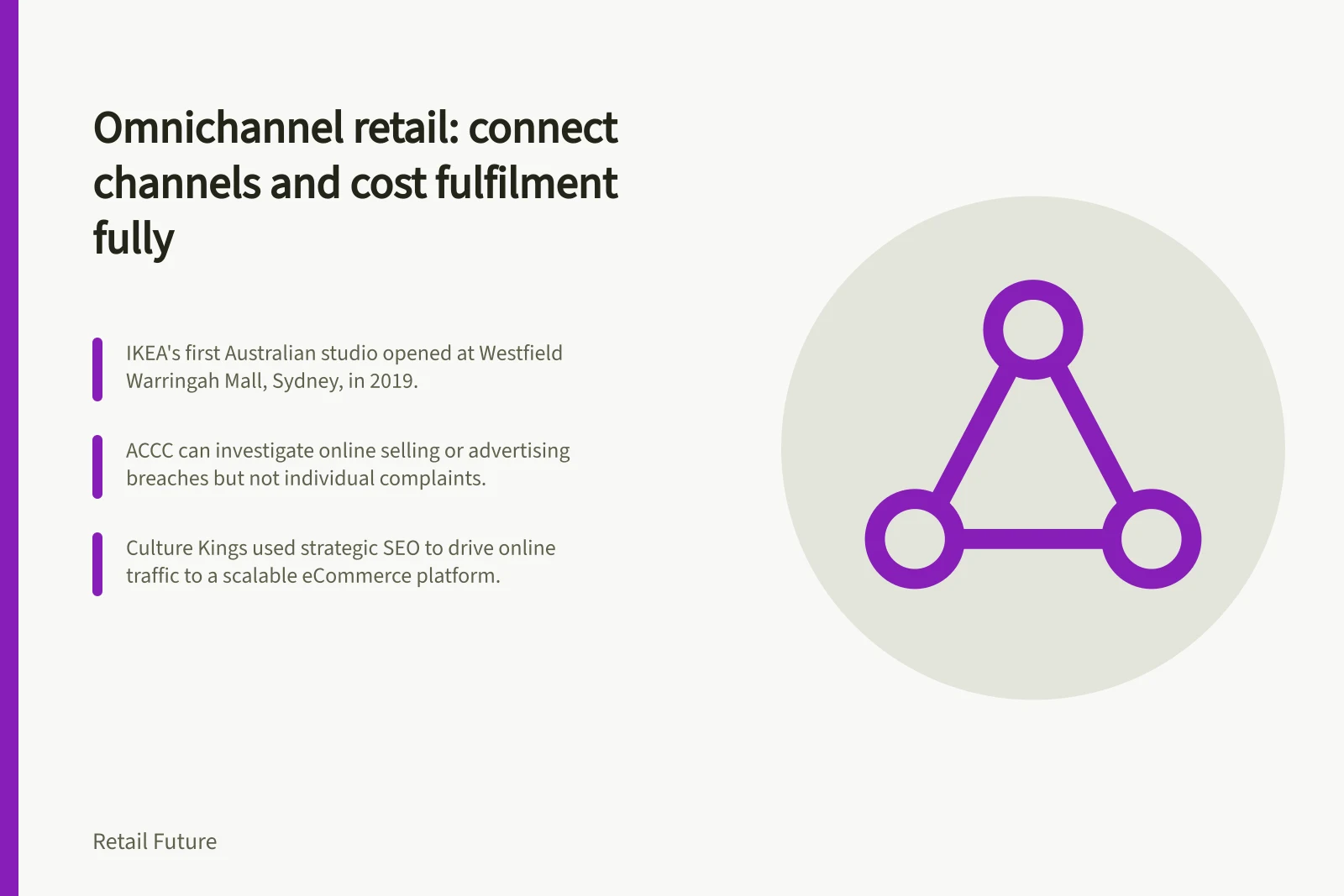 Omnichannel retail: connect channels and cost fulfilment fully

IKEA's first Australian studio opened at Westfield Warringah Mall, Sydney, in 2019.

ACCC can investigate online selling or advertising breaches but not individual complaints.

Culture Kings used strategic SEO to drive online traffic to a scalable eCommerce platform.

Retail Future